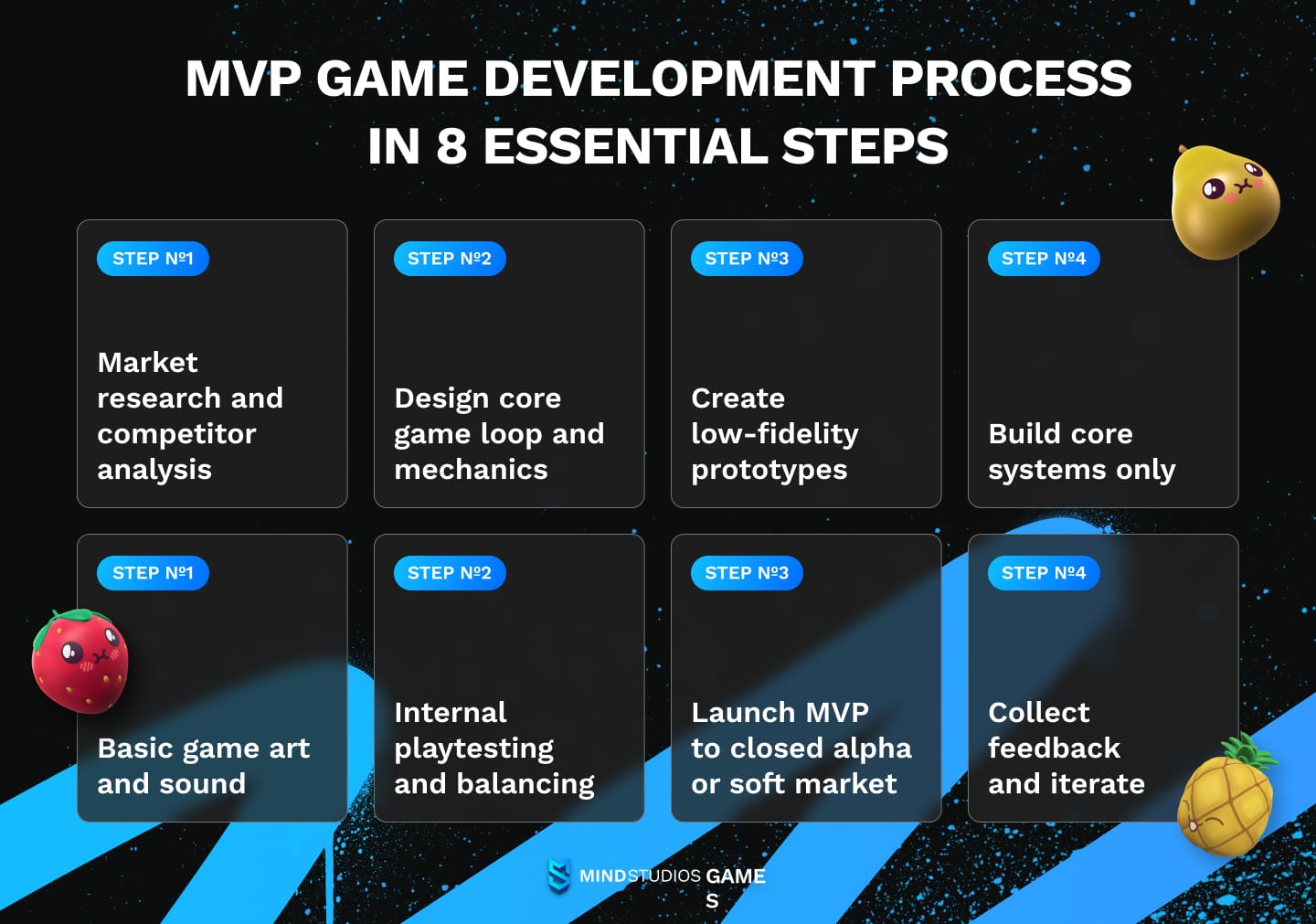 MVP GAME DEVELOPMENT PROCESS IN 8 ESSENTIAL STEPS

STEP №1

Market research and competitor analysis

STEP №2

Design core game loop and mechanics

STEP №3

Create low-fidelity prototypes

STEP №4

Build core systems only

STEP №1

Basic game art and sound

STEP №2

Internal playtesting and balancing

STEP №3

Launch MVP to closed alpha or soft market

STEP №4

Collect feedback and iterate

MINDSTUDIOS GAMES